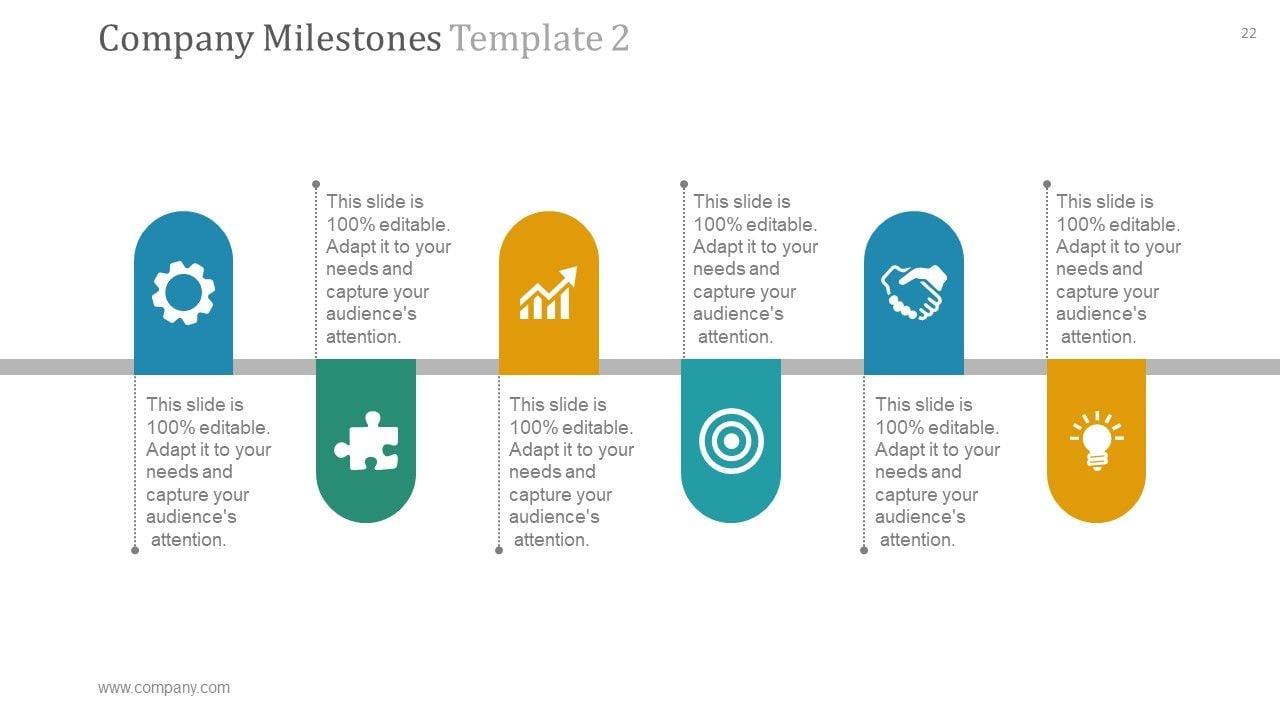 Company Milestones Template 2

22

This slide is 100% editable. Adapt it to your needs and capture your audience's attention.

This slide is 100% editable. Adapt it to your needs and capture your audience's attention.

This slide is 100% editable. Adapt it to your needs and capture your audience's attention.

This slide is 100% editable. Adapt it to your needs and capture your audience's attention.

This slide is 100% editable. Adapt it to your needs and capture your audience's attention.

This slide is 100% editable. Adapt it to your needs and capture your audience's attention.

www.company.com